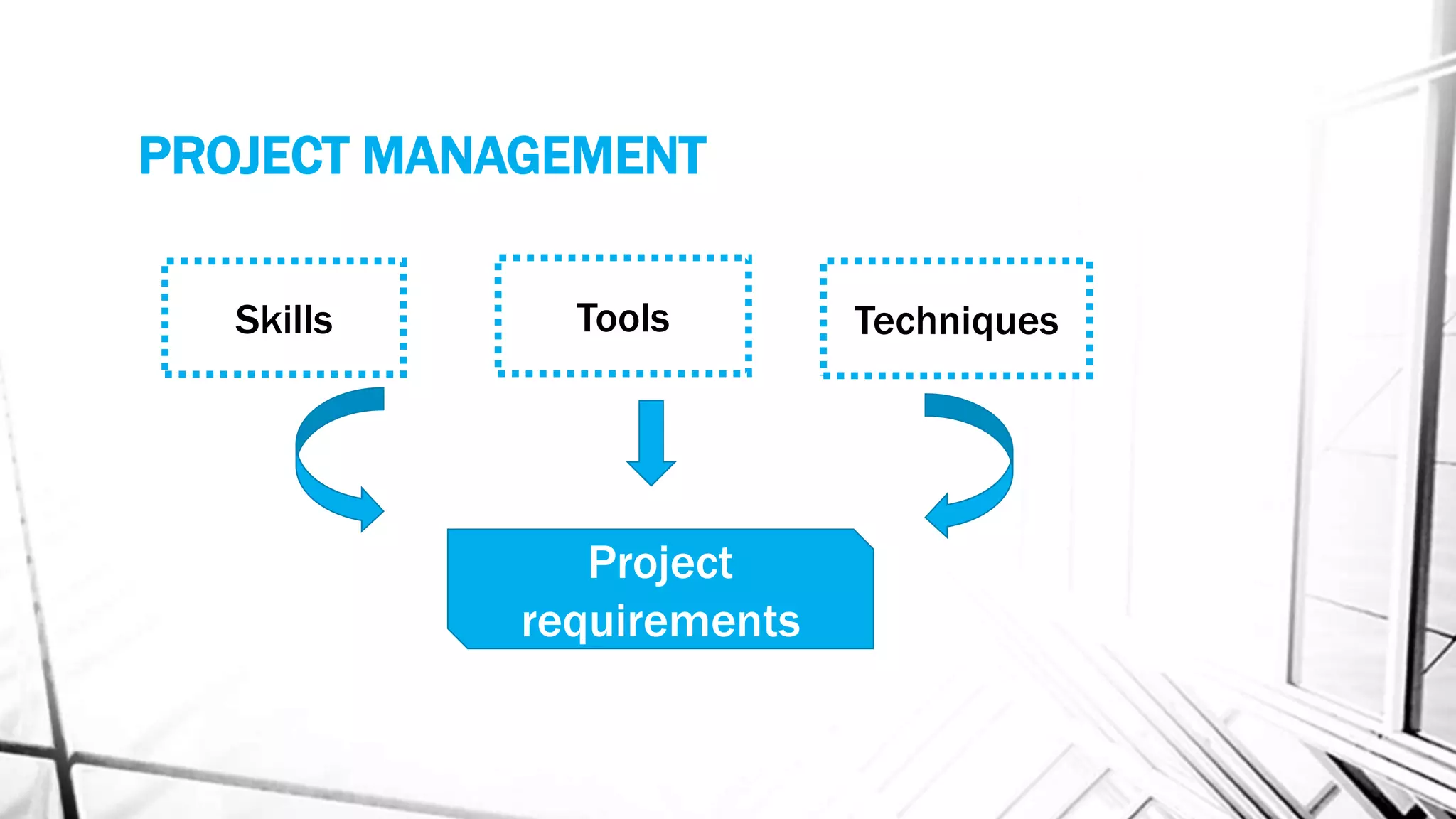 PROJECT MANAGEMENT

Skills

Tools

Techniques

Project requirements